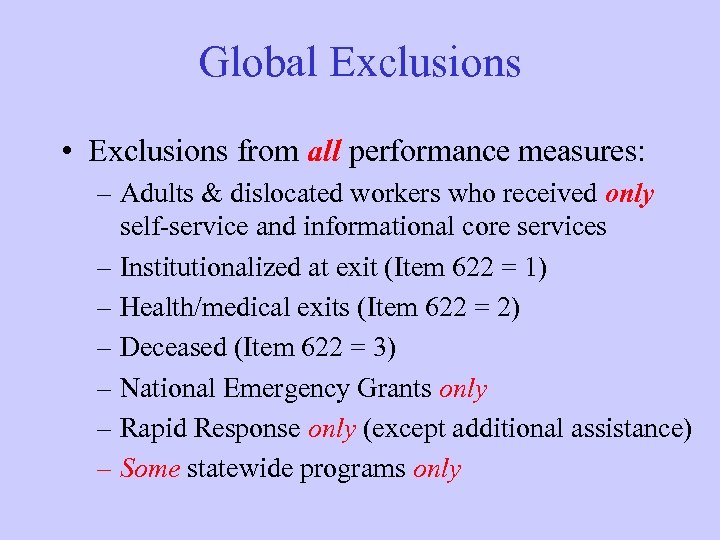 Global Exclusions

• Exclusions from all performance measures:
– Adults & dislocated workers who received only self-service and informational core services
– Institutionalized at exit (Item 622 = 1)
– Health/medical exits (Item 622 = 2)
– Deceased (Item 622 = 3)
– National Emergency Grants only
– Rapid Response only (except additional assistance)
– Some statewide programs only